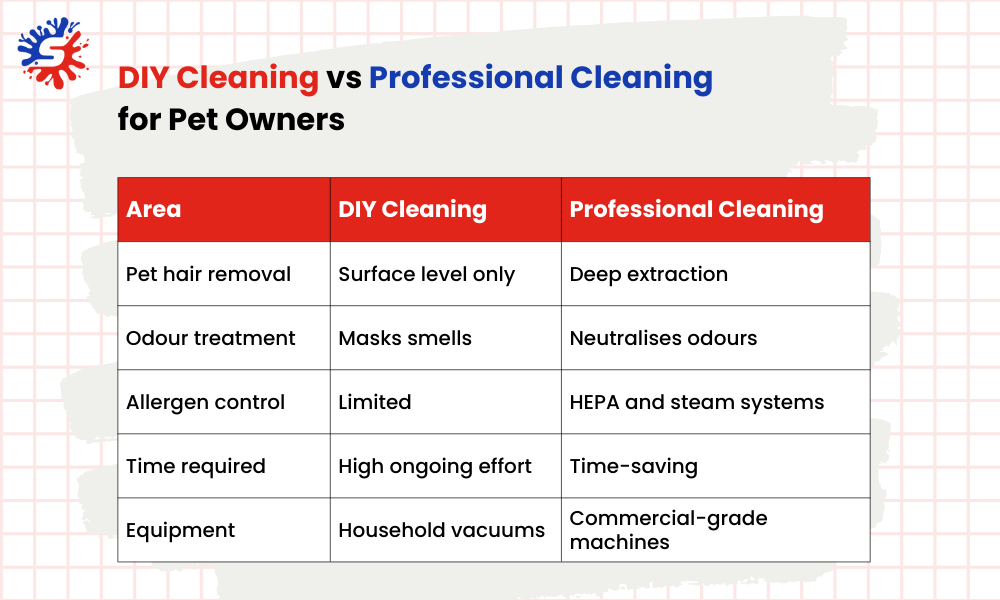 DIY Cleaning vs Professional Cleaning for Pet Owners

| Area | DIY Cleaning | Professional Cleaning |
|---|---|---|
| Pet hair removal | Surface level only | Deep extraction |
| Odour treatment | Masks smells | Neutralises odours |
| Allergen control | Limited | HEPA and steam systems |
| Time required | High ongoing effort | Time-saving |
| Equipment | Household vacuums | Commercial-grade machines |